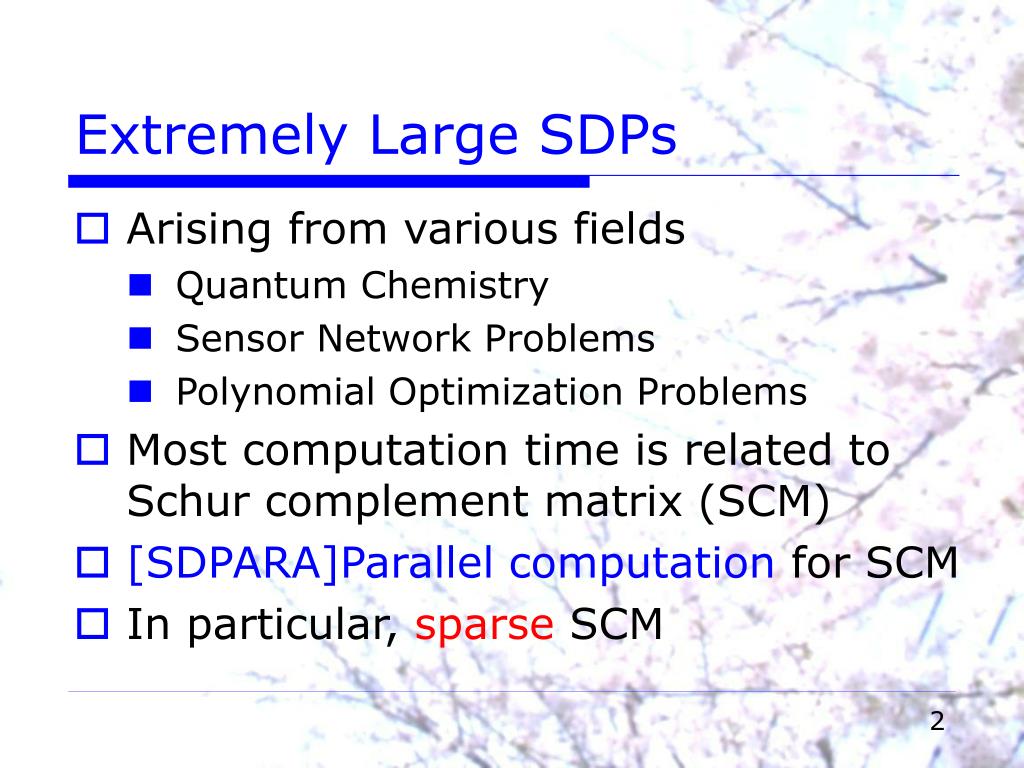 Extremely Large SDPs

Arising from various fields

Quantum Chemistry

Sensor Network Problems

Polynomial Optimization Problems

Most computation time is related to Schur complement matrix (SCM)

[SDPARA]Parallel computation for SCM

In particular, sparse SCM

2